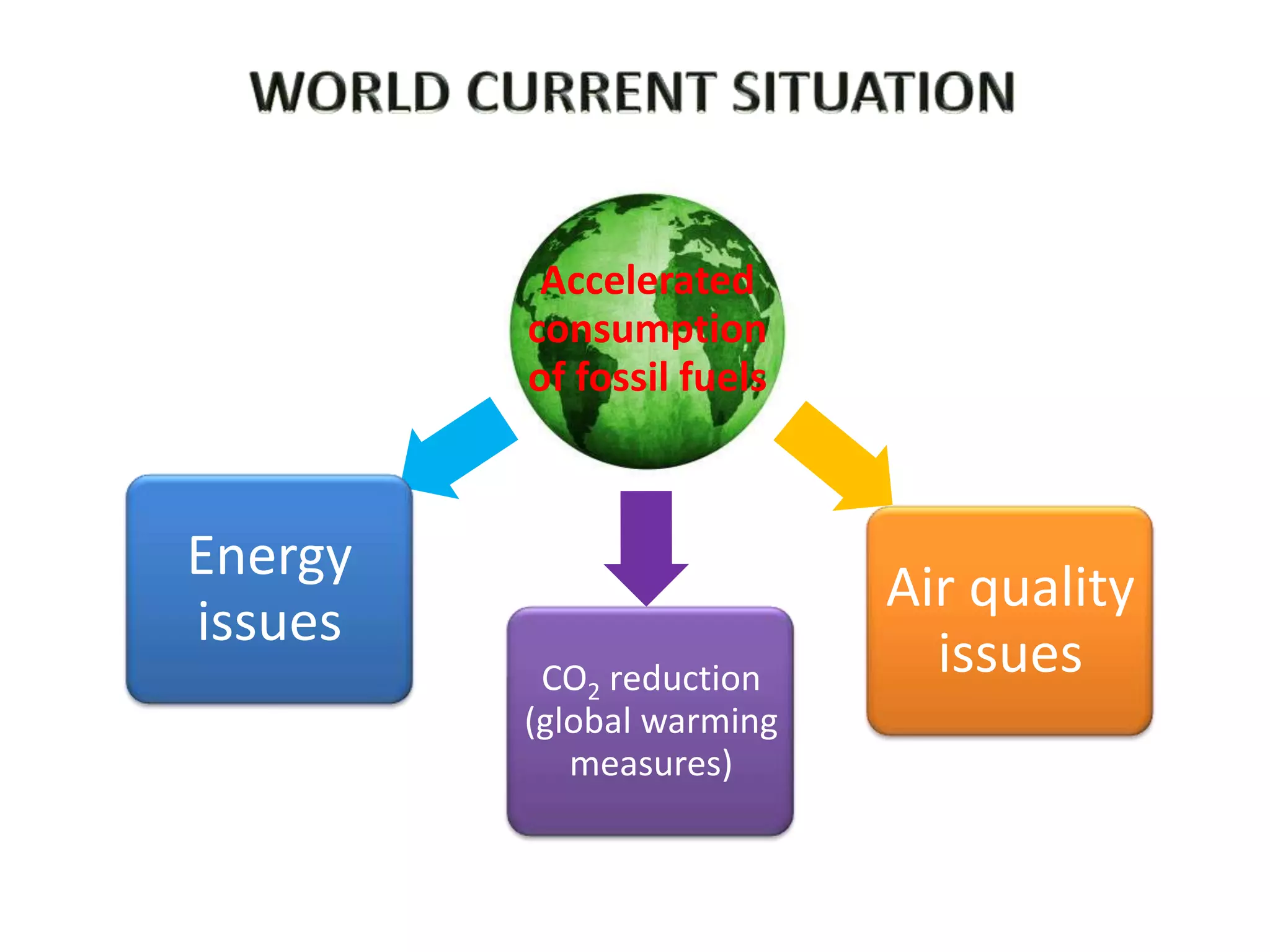 WORLD CURRENT SITUATION

Accelerated consumption of fossil fuels

Energy issues

$CO_2$ reduction (global warming measures)

Air quality issues